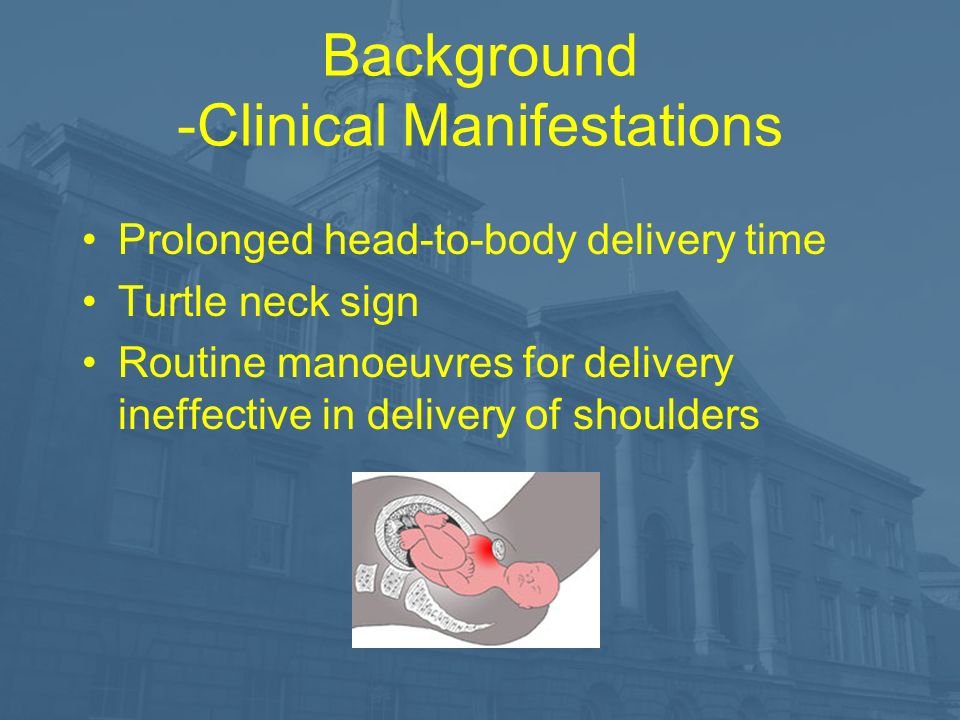 Background
-Clinical Manifestations

• Prolonged head-to-body delivery time
• Turtle neck sign
• Routine manoeuvres for delivery ineffective in delivery of shoulders